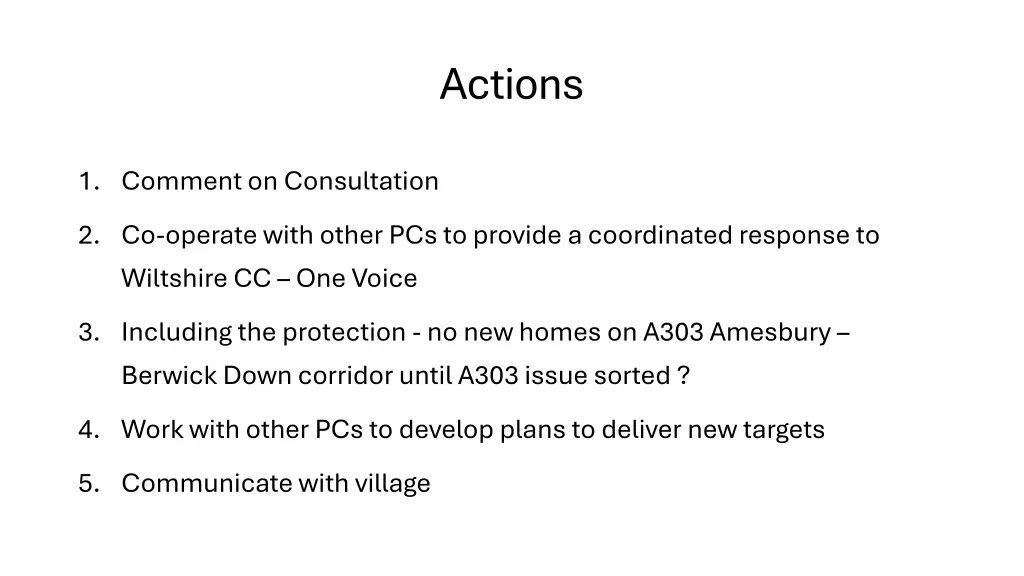 Actions

1. Comment on Consultation

2. Co-operate with other PCs to provide a coordinated response to Wiltshire CC – One Voice

3. Including the protection - no new homes on A303 Amesbury – Berwick Down corridor until A303 issue sorted ?

4. Work with other PCs to develop plans to deliver new targets

5. Communicate with village